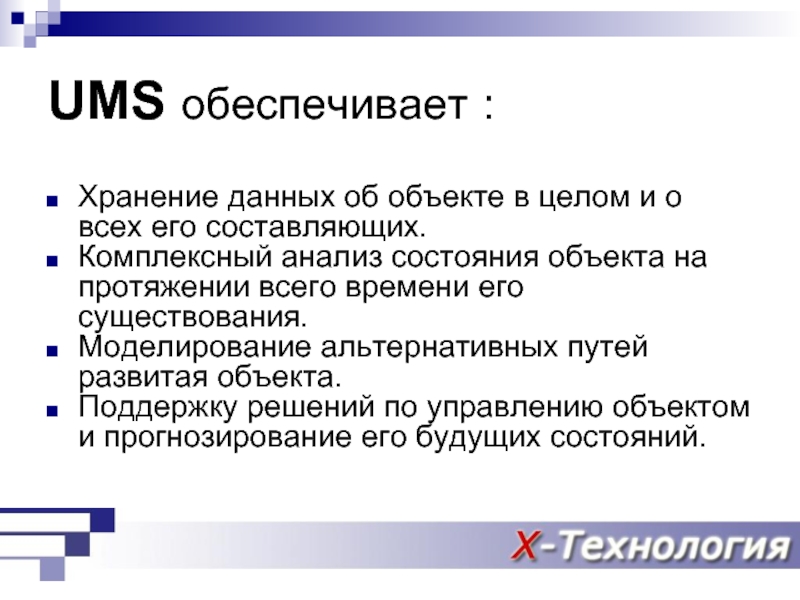 UMS обеспечивает :

- Хранение данных об объекте в целом и о всех его составляющих.
- Комплексный анализ состояния объекта на протяжении всего времени его существования.
- Моделирование альтернативных путей развитая объекта.
- Поддержку решений по управлению объектом и прогнозирование его будущих состояний.

X-Технология